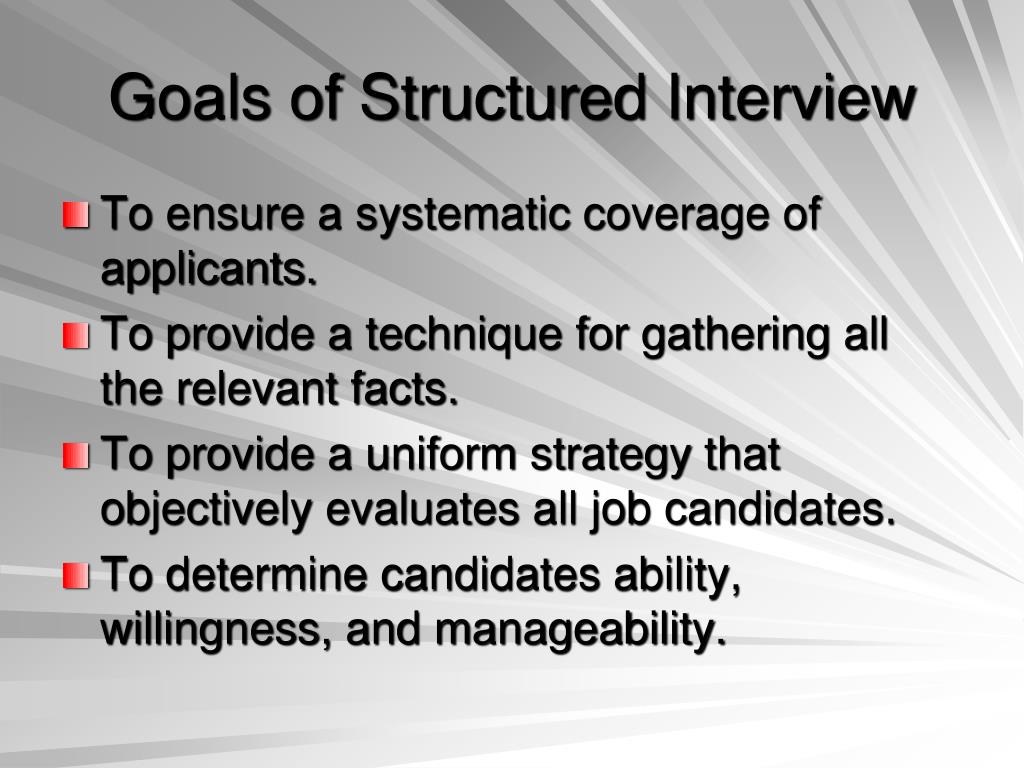 Goals of Structured Interview

To ensure a systematic coverage of applicants.

To provide a technique for gathering all the relevant facts.

To provide a uniform strategy that objectively evaluates all job candidates.

To determine candidates ability, willingness, and manageability.